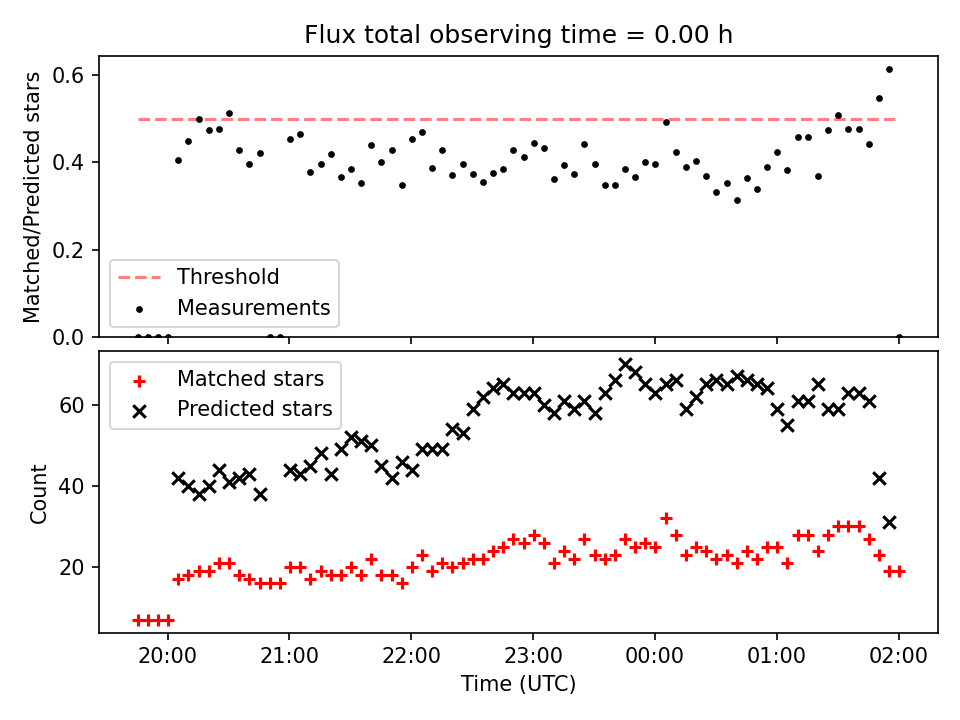 Flux total observing time = 0.00 h

Matched/Predicted stars

0.6
0.4
0.2
0.0

Threshold
Measurements

Matched stars
Predicted stars

Count

60
40
20

20:00
21:00
22:00
23:00
00:00
01:00
02:00

Time (UTC)